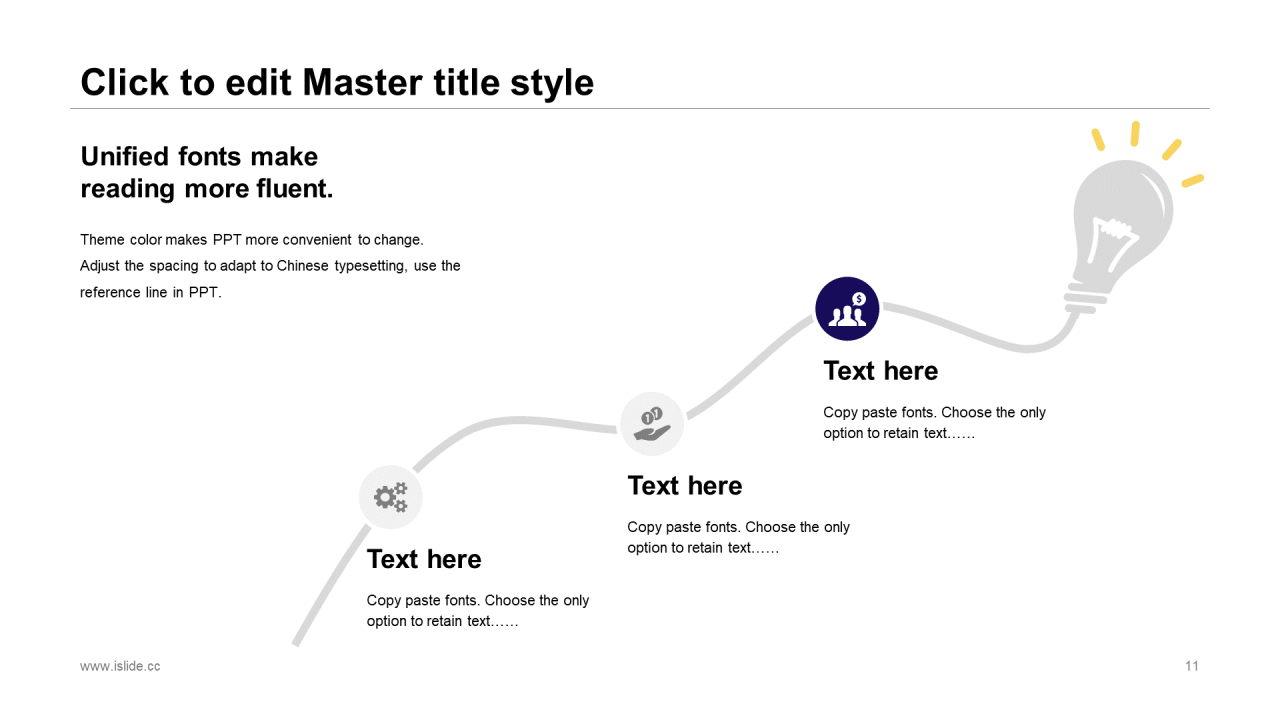 Click to edit Master title style

Unified fonts make reading more fluent.

Theme color makes PPT more convenient to change. Adjust the spacing to adapt to Chinese typesetting, use the reference line in PPT.

Text here

Copy paste fonts. Choose the only option to retain text……

Text here

Copy paste fonts. Choose the only option to retain text……

Text here

Copy paste fonts. Choose the only option to retain text……

www.islide.cc

11